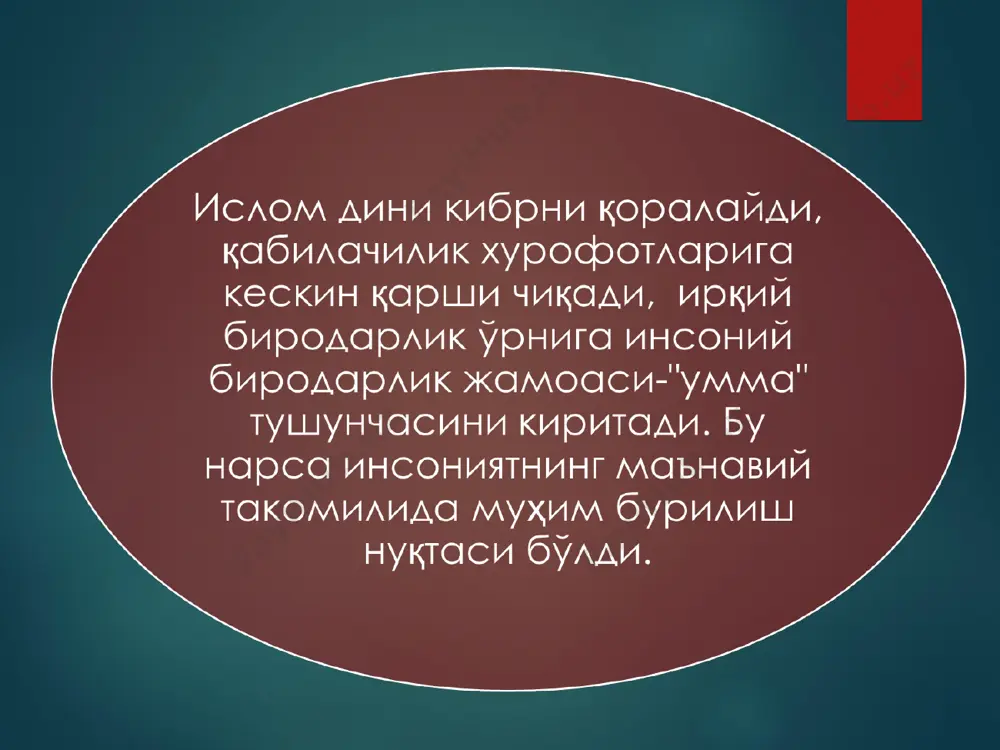 Ислом дини кибрни қоралайди, қабилачилик хурофотларига кескин қарши чиқади, ирқий биродарлик ўрнига инсоний биродарлик жамоаси-"умма" тушунчасини киритади. Бу нарса инсониятнинг маънавий такомилида муҳим бурилиш нуқтаси бўлди.